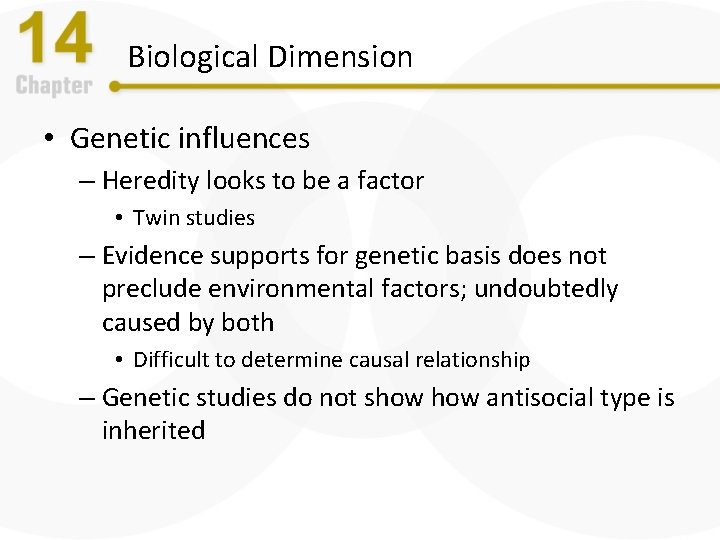 14
Chapter

Biological Dimension

• Genetic influences
– Heredity looks to be a factor
• Twin studies
– Evidence supports for genetic basis does not preclude environmental factors; undoubtedly caused by both
• Difficult to determine causal relationship
– Genetic studies do not show how antisocial type is inherited